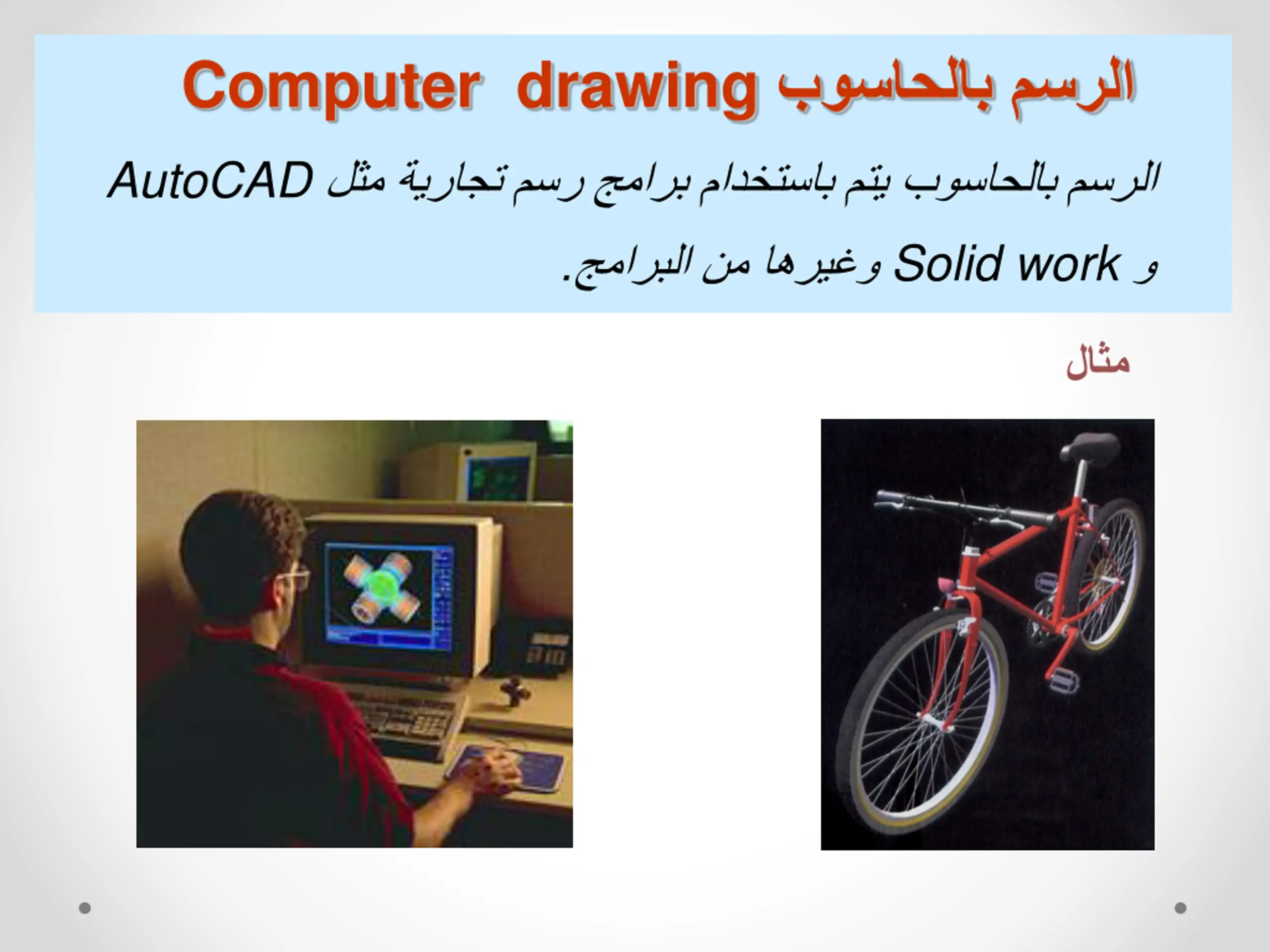 الرسم بالحاسوب Computer drawing

الرسم بالحاسوب يتم باستخدام برامج رسم تجارية مثل AutoCAD و Solid work وغيرها من البرامج.

مثال